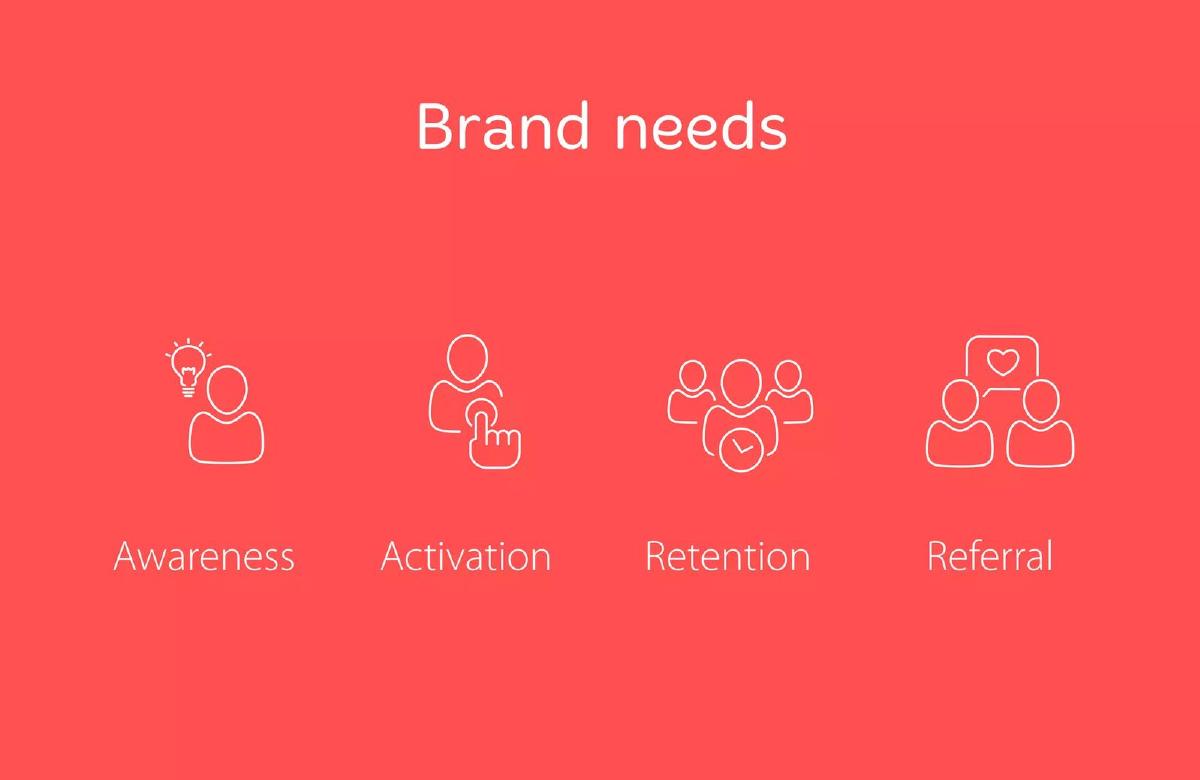 Brand needs

Awareness

Activation

Retention

Referral